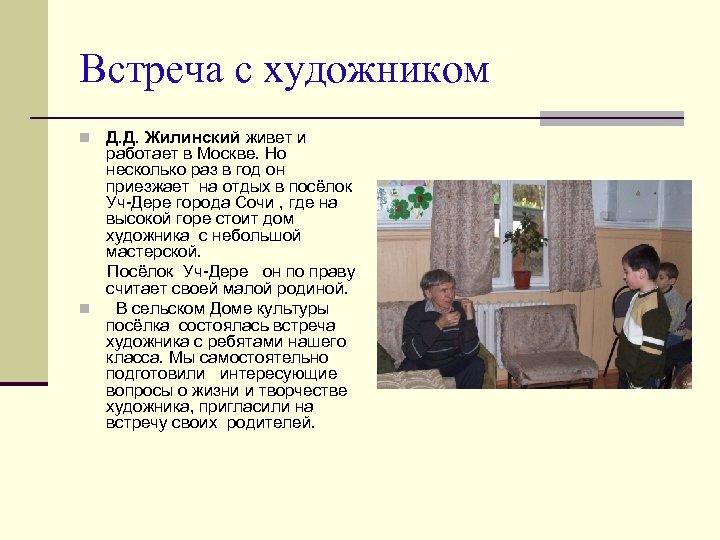 Встреча с художником

Д.Д. Жилинский живет и работает в Москве. Но несколько раз в год он приезжает на отдых в посёлок Уч-Дере города Сочи , где на высокой горе стоит дом художника с небольшой мастерской.

Посёлок Уч-Дере он по праву считает своей малой родиной.

В сельском Доме культуры посёлка состоялась встреча художника с ребятами нашего класса. Мы самостоятельно подготовили интересующие вопросы о жизни и творчестве художника, пригласили на встречу своих родителей.